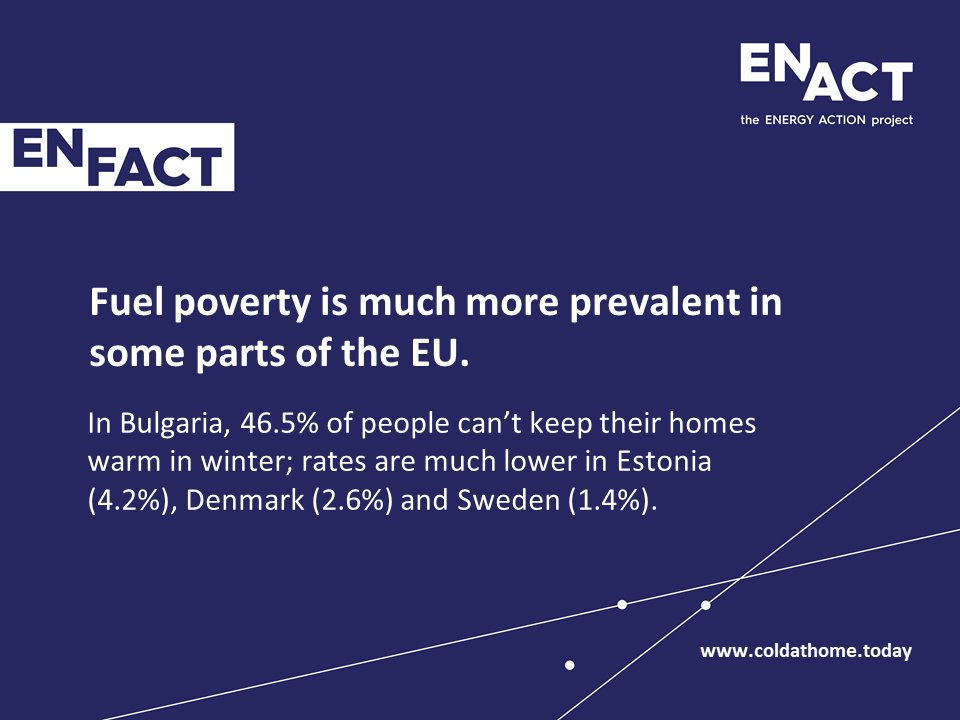 ENACT
the ENERGY ACTION project

ENFACT

Fuel poverty is much more prevalent in some parts of the EU.

In Bulgaria, 46.5% of people can't keep their homes warm in winter; rates are much lower in Estonia (4.2%), Denmark (2.6%) and Sweden (1.4%).

www.coldathome.today